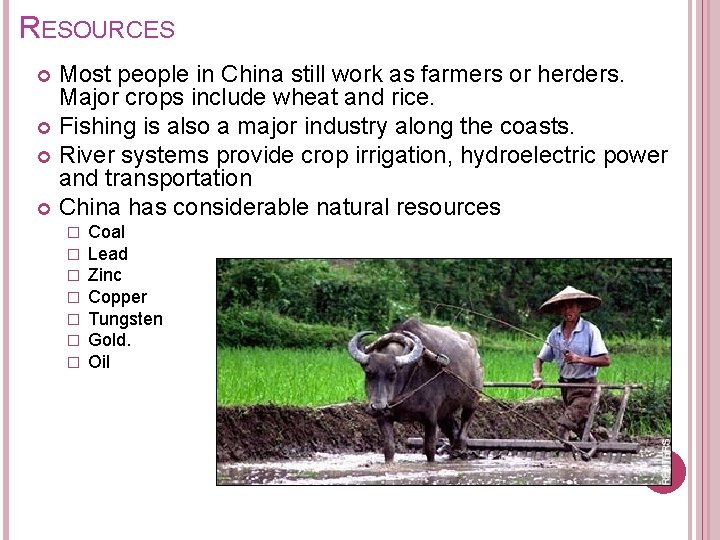 RESOURCES

Most people in China still work as farmers or herders. Major crops include wheat and rice.

Fishing is also a major industry along the coasts.

River systems provide crop irrigation, hydroelectric power and transportation

China has considerable natural resources

Coal
Lead
Zinc
Copper
Tungsten
Gold.
Oil

REUTERS